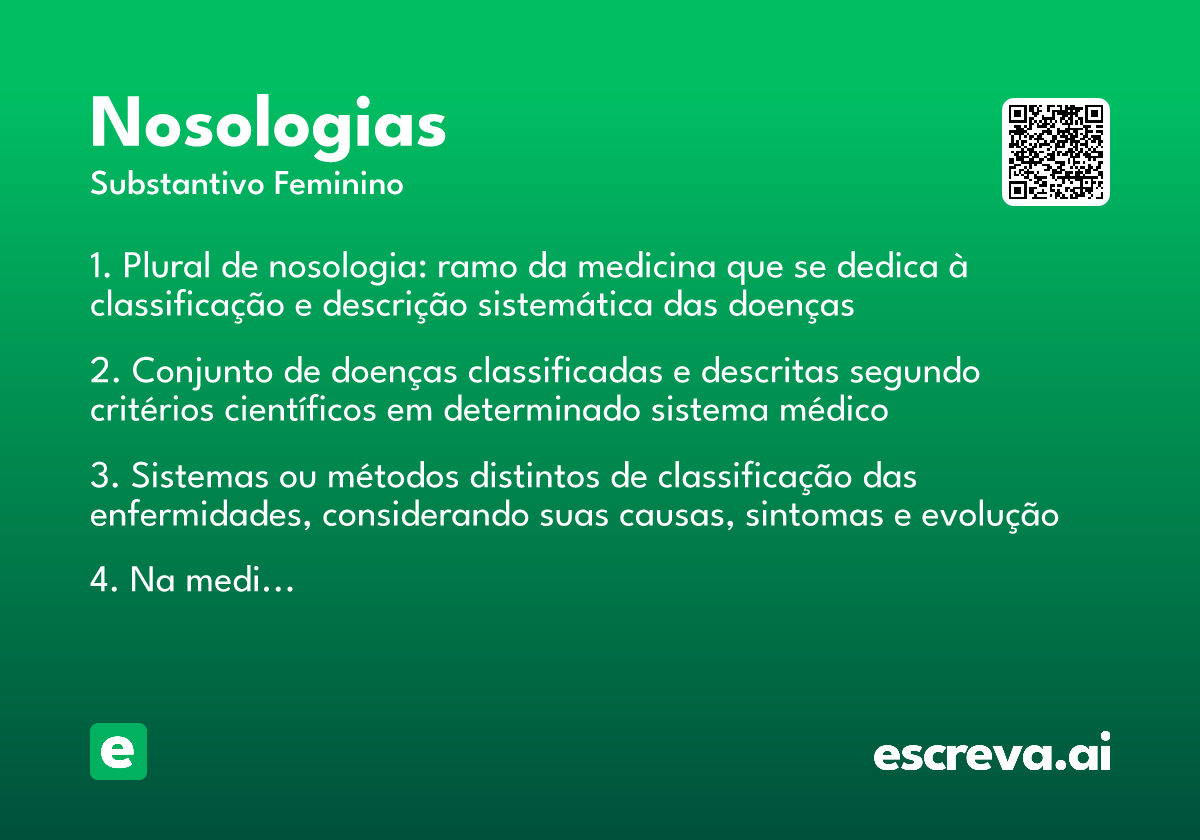 Nosologias
Substantivo Feminino

1. Plural de nosologia: ramo da medicina que se dedica à classificação e descrição sistemática das doenças

2. Conjunto de doenças classificadas e descritas segundo critérios científicos em determinado sistema médico

3. Sistemas ou métodos distintos de classificação das enfermidades, considerando suas causas, sintomas e evolução

4. Na medi…

e

escreva.ai